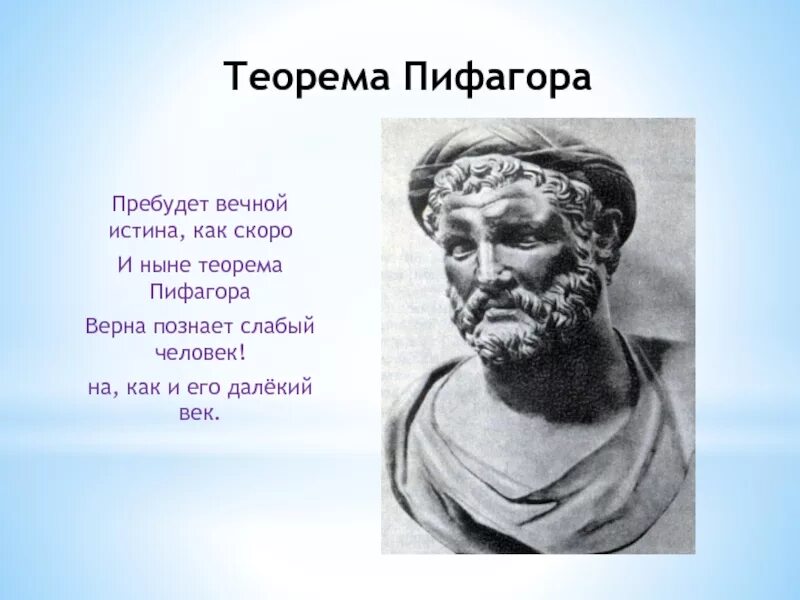 Теорема Пифагора

Пребудет вечной истина, как скоро

И ныне теорема Пифагора

Верна познает слабый человек!

на, как и его далёкий век.